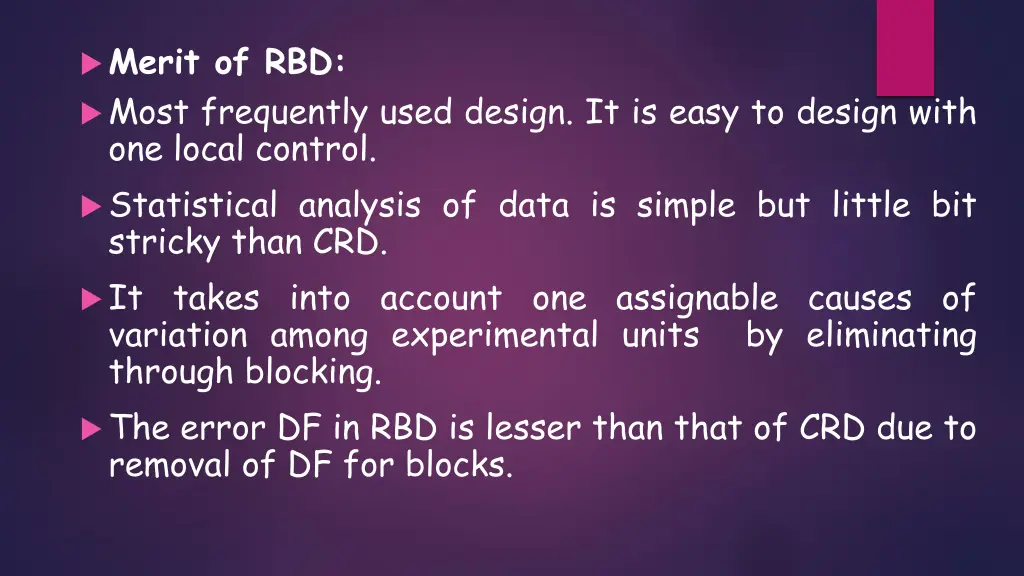 Merit of RBD:

Most frequently used design. It is easy to design with one local control.

Statistical analysis of data is simple but little bit stricky than CRD.

It takes into account one assignable causes of variation among experimental units by eliminating through blocking.

The error DF in RBD is lesser than that of CRD due to removal of DF for blocks.